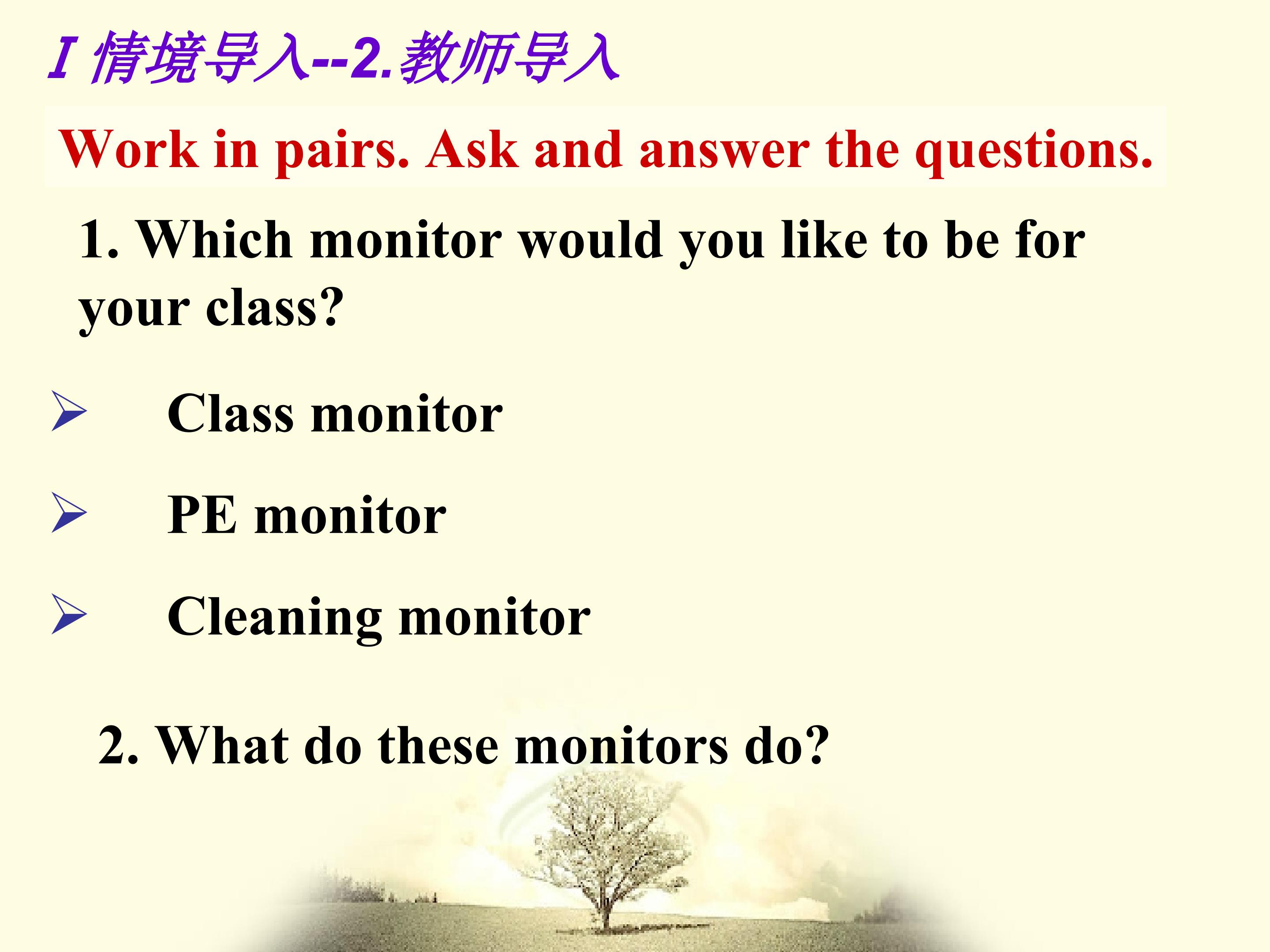 Ⅰ 情境导入--2.教师导入

Work in pairs. Ask and answer the questions.

1. Which monitor would you like to be for your class?

➢ Class monitor

➢ PE monitor

➢ Cleaning monitor

2. What do these monitors do?